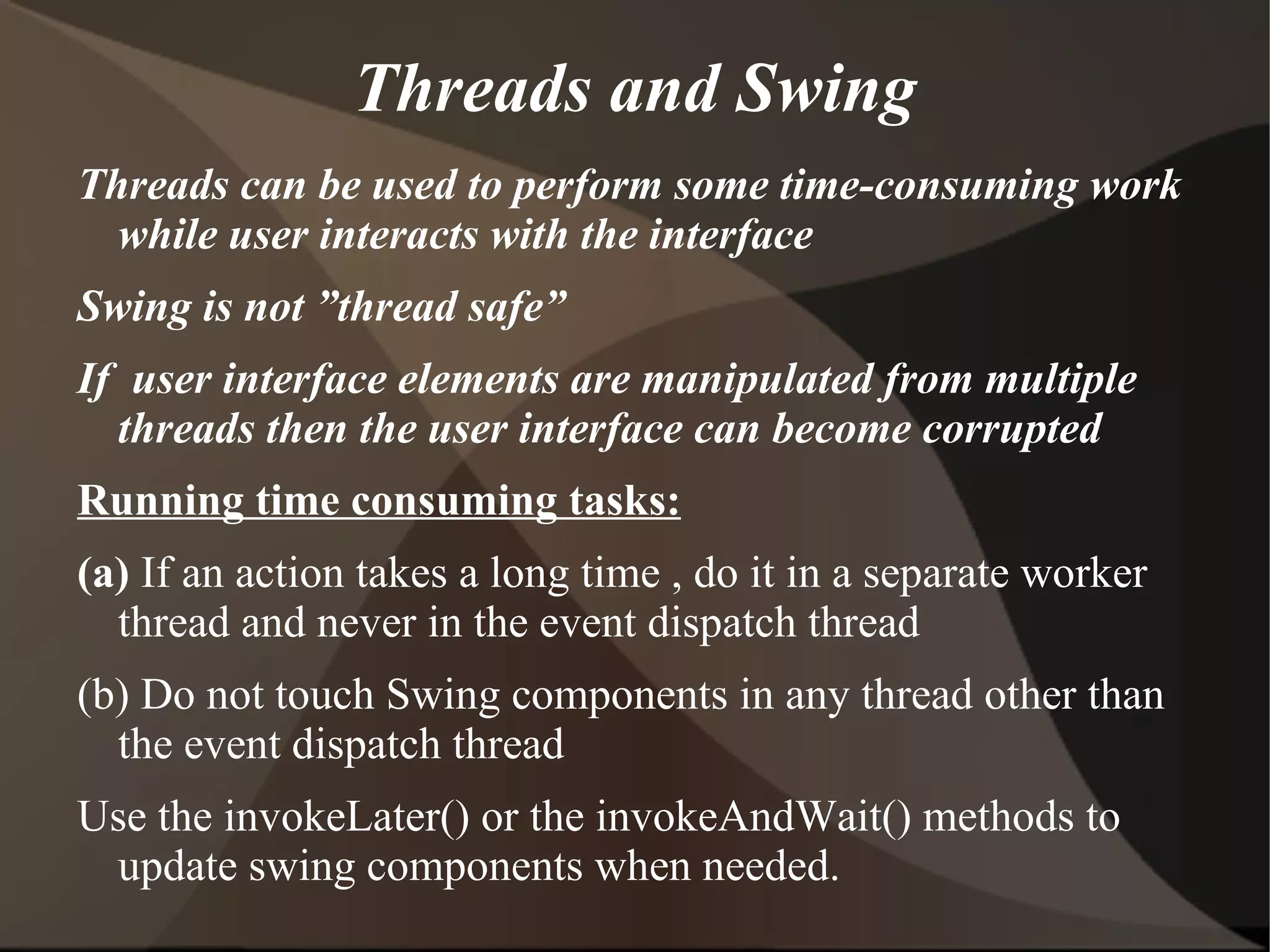 Threads and Swing

Threads can be used to perform some time-consuming work while user interacts with the interface

Swing is not ”thread safe”

If user interface elements are manipulated from multiple threads then the user interface can become corrupted

Running time consuming tasks:

(a) If an action takes a long time , do it in a separate worker thread and never in the event dispatch thread

(b) Do not touch Swing components in any thread other than the event dispatch thread

Use the invokeLater() or the invokeAndWait() methods to update swing components when needed.